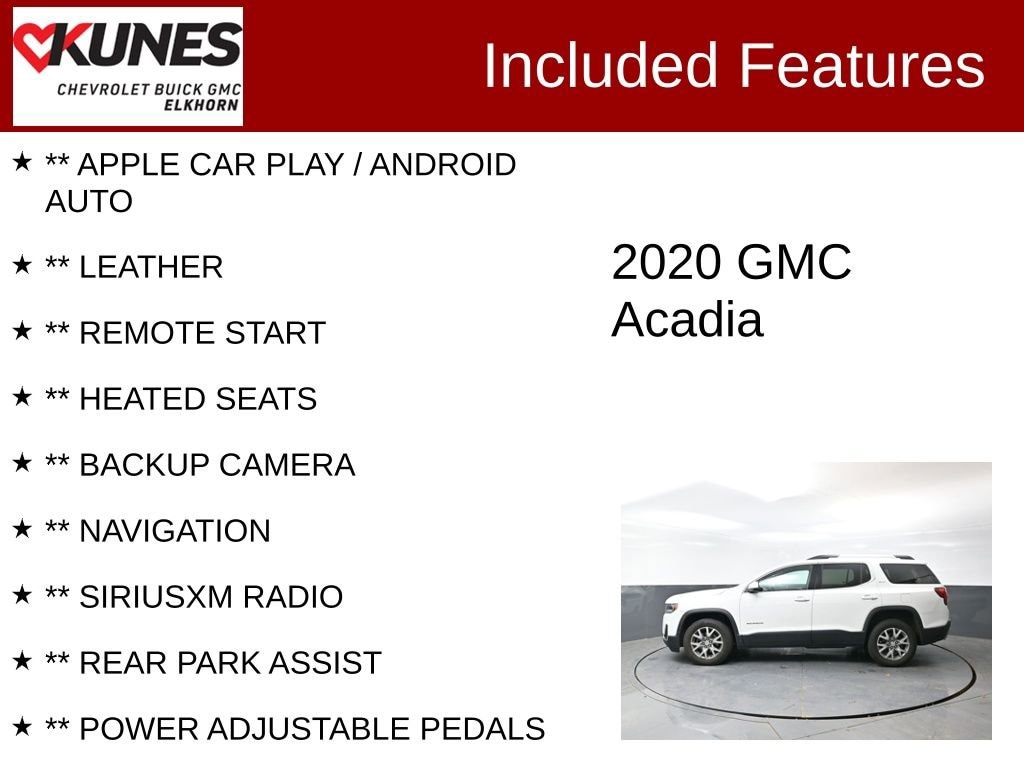 KUNES
CHEVROLET BUICK GMC
ELKHORN

Included Features

★ ** APPLE CAR PLAY / ANDROID AUTO

★ ** LEATHER

★ ** REMOTE START

★ ** HEATED SEATS

★ ** BACKUP CAMERA

★ ** NAVIGATION

★ ** SIRIUSXM RADIO

★ ** REAR PARK ASSIST

★ ** POWER ADJUSTABLE PEDALS

2020 GMC Acadia